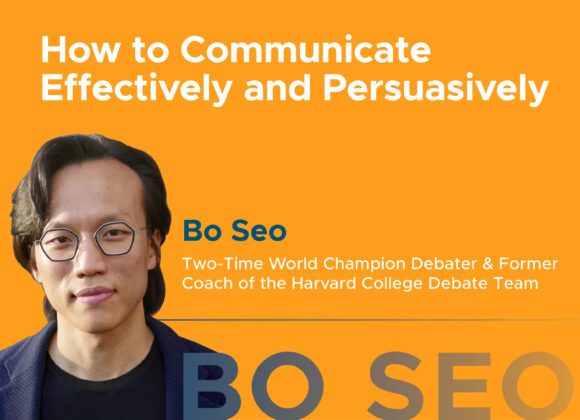 How to Communicate Effectively and Persuasively

Bo Seo

Two-Time World Champion Debater & Former Coach of the Harvard College Debate Team

BO SEO